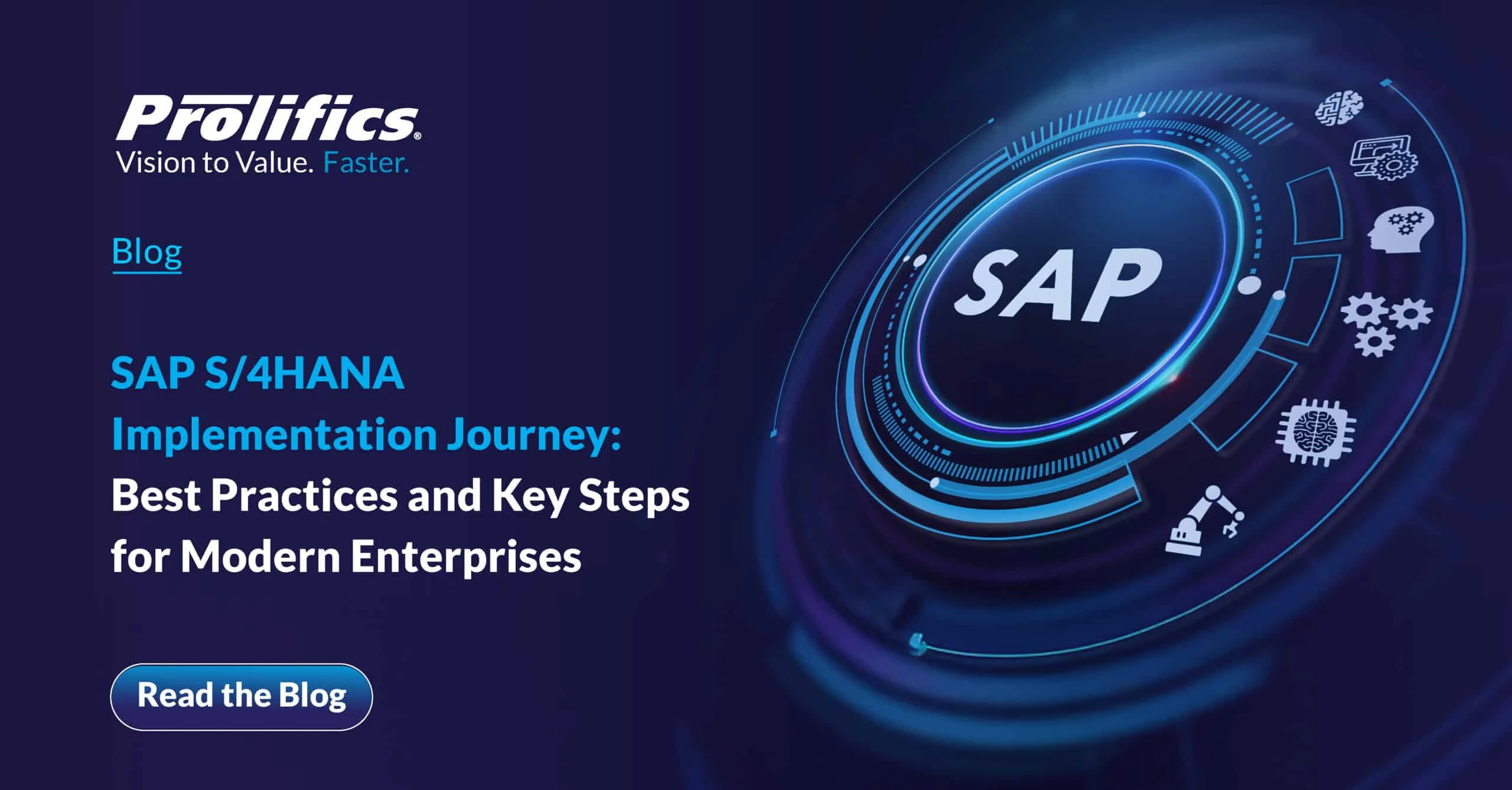 Prolifics®
Vision to Value. Faster.

Blog

SAP S/4HANA Implementation Journey: Best Practices and Key Steps for Modern Enterprises

Read the Blog

SAP